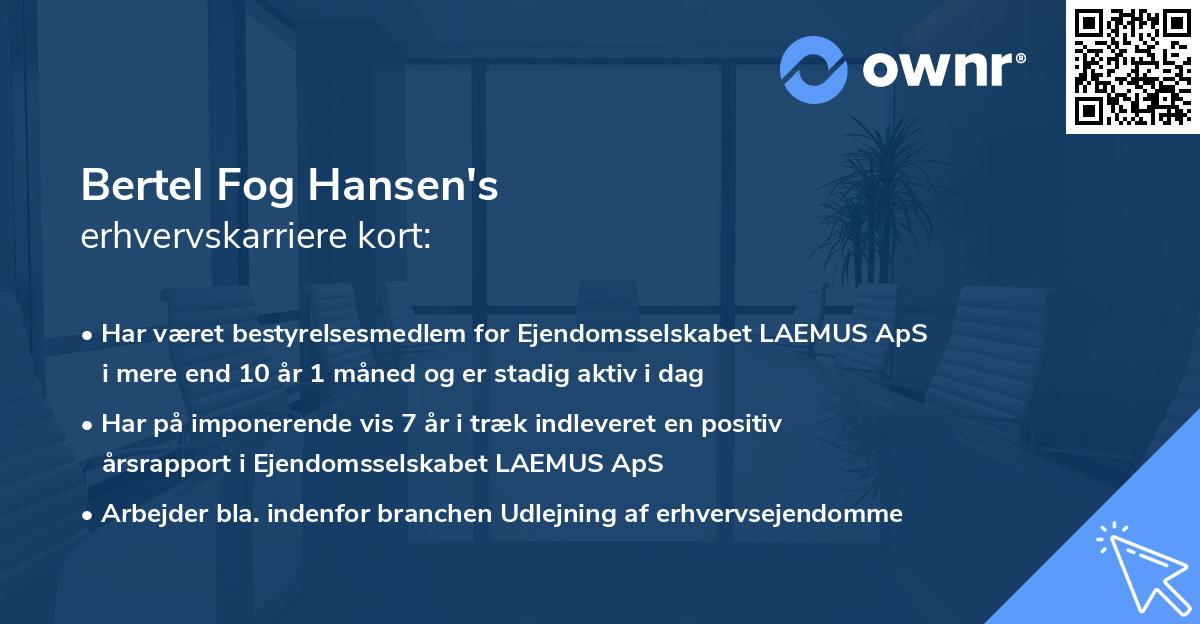 ownr®

Bertel Fog Hansen's
erhvervskarriere kort:

• Har været bestyrelsesmedlem for Ejendomsselskabet LAEMUS ApS i mere end 10 år 1 måned og er stadig aktiv i dag

• Har på imponerende vis 7 år i træk indleveret en positiv årsrapport i Ejendomsselskabet LAEMUS ApS

• Arbejder bla. indenfor branchen Udlejning af erhvervsejendomme